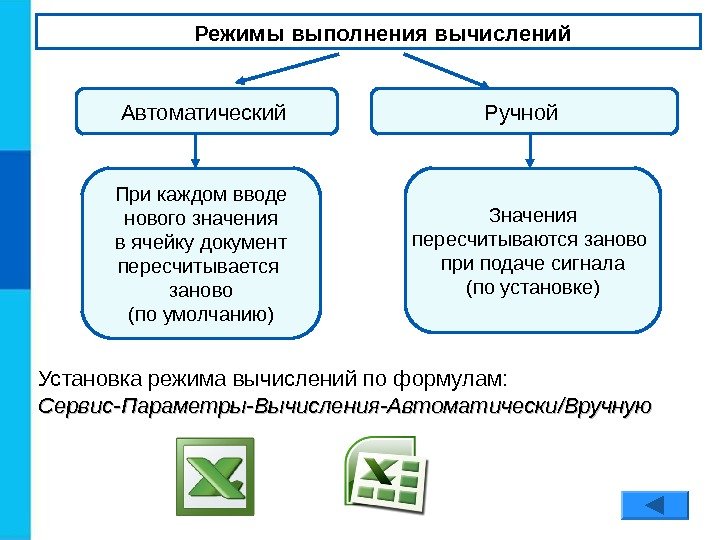 Режимы выполнения вычислений

Автоматический

Ручной

При каждом вводе нового значения в ячейку документ пересчитывается заново (по умолчанию)

Значения пересчитываются заново при подаче сигнала (по установке)

Установка режима вычислений по формулам:
Сервис-Параметры-Вычисления-Автоматически/Вручную